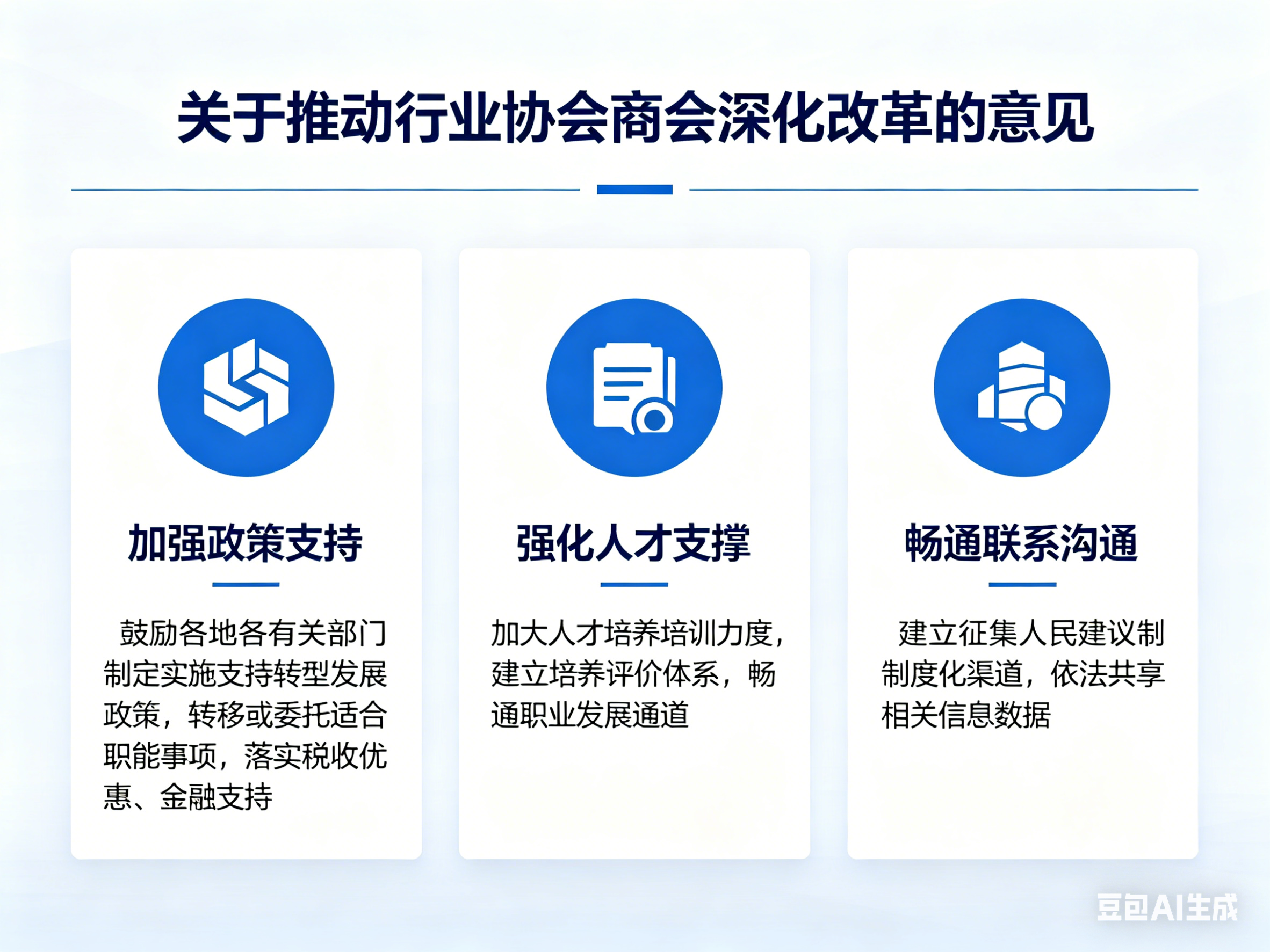 关于推动行业协会商会深化改革的意见

加强政策支持

鼓励各地各有关部门制定实施支持转型发展政策，转移或委托适合职能事项，落实税收优惠、金融支持

强化人才支撑

加大人才培养培训力度，建立培养评价体系，畅通职业发展通道

畅通联系沟通

建立征集人民建议制制度化渠道，依法共享相关信息数据

豆包AI生成